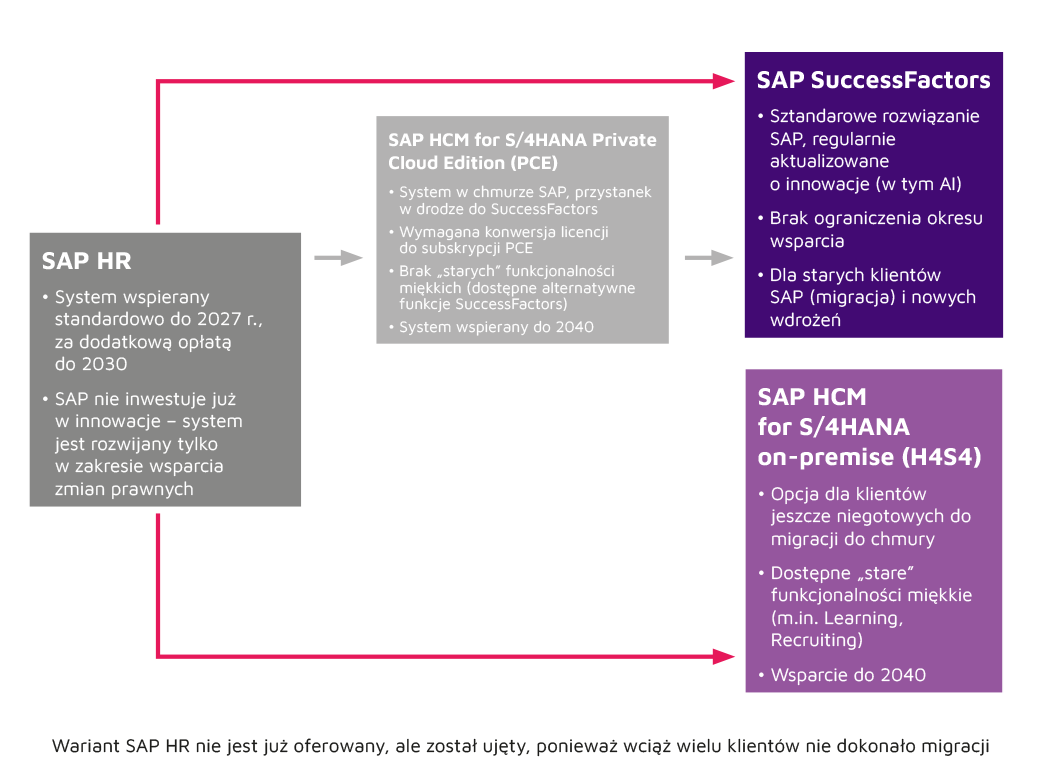 SAP HR

• System wspierany standardowo do 2027 r., za dodatkową opłatą do 2030

• SAP nie inwestuje już w innowacje – system jest rozwijany tylko w zakresie wsparcia zmian prawnych

SAP HCM for S/4HANA Private Cloud Edition (PCE)

• System w chmurze SAP, przystanek w drodze do SuccessFactors

• Wymagana konwersja licencji do subskrypcji PCE

• Brak „starych" funkcjonalności miękkich (dostępne alternatywne funkcje SuccessFactors)

• System wspierany do 2040

SAP SuccessFactors

• Sztandarowe rozwiązanie SAP, regularnie aktualizowane o innowacje (w tym AI)

• Brak ograniczenia okresu wsparcia

• Dla starych klientów SAP (migracja) i nowych wdrożeń

SAP HCM for S/4HANA on-premise (H4S4)

• Opcja dla klientów jeszcze niegotowych do migracji do chmury

• Dostępne „stare" funkcjonalności miękkie (m.in. Learning, Recruiting)

• Wsparcie do 2040

Wariant SAP HR nie jest już oferowany, ale został ujęty, ponieważ wciąż wielu klientów nie dokonało migracji